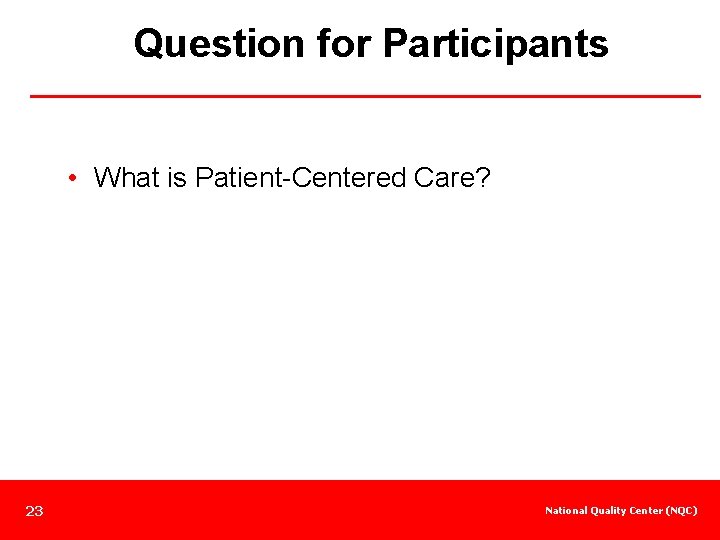 Question for Participants

• What is Patient-Centered Care?

23

National Quality Center (NQC)